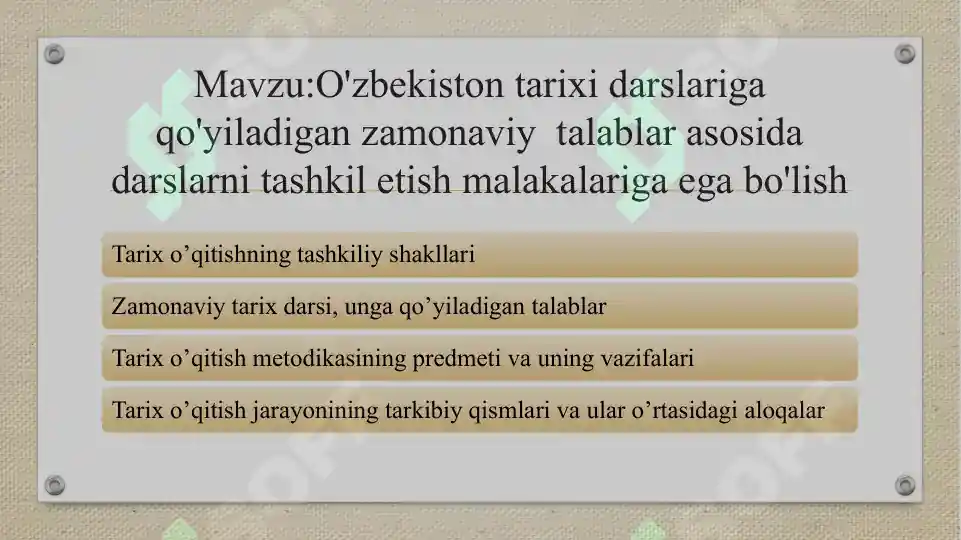 Mavzu:O'zbekiston tarixi darslariga qo'yiladigan zamonaviy talablar asosida darslarni tashkil etish malakalariga ega bo'lish

Tarix o’qitishning tashkiliy shakllari

Zamonaviy tarix darsi, unga qo’yiladigan talablar

Tarix o’qitish metodikasining predmeti va uning vazifalari

Tarix o’qitish jarayonining tarkibiy qismlari va ular o’rtasidagi aloqalar